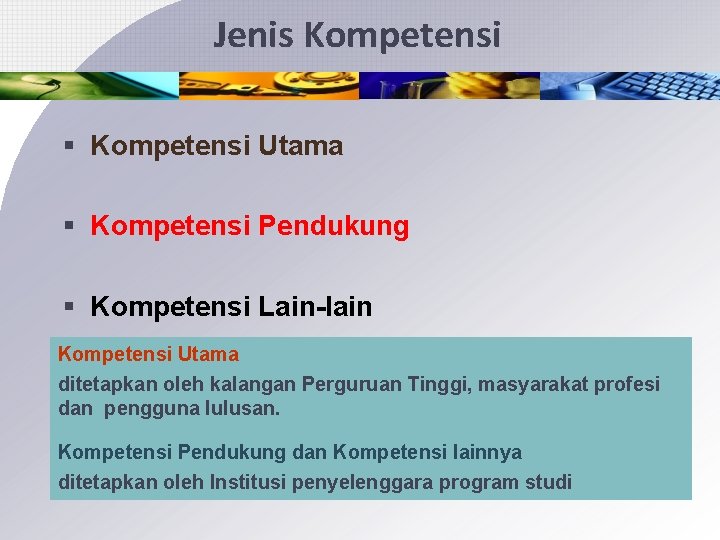 Jenis Kompetensi

▪ Kompetensi Utama

▪ Kompetensi Pendukung

▪ Kompetensi Lain-lain

Kompetensi Utama

ditetapkan oleh kalangan Perguruan Tinggi, masyarakat profesi dan pengguna lulusan.

Kompetensi Pendukung dan Kompetensi lainnya

ditetapkan oleh Institusi penyelenggara program studi